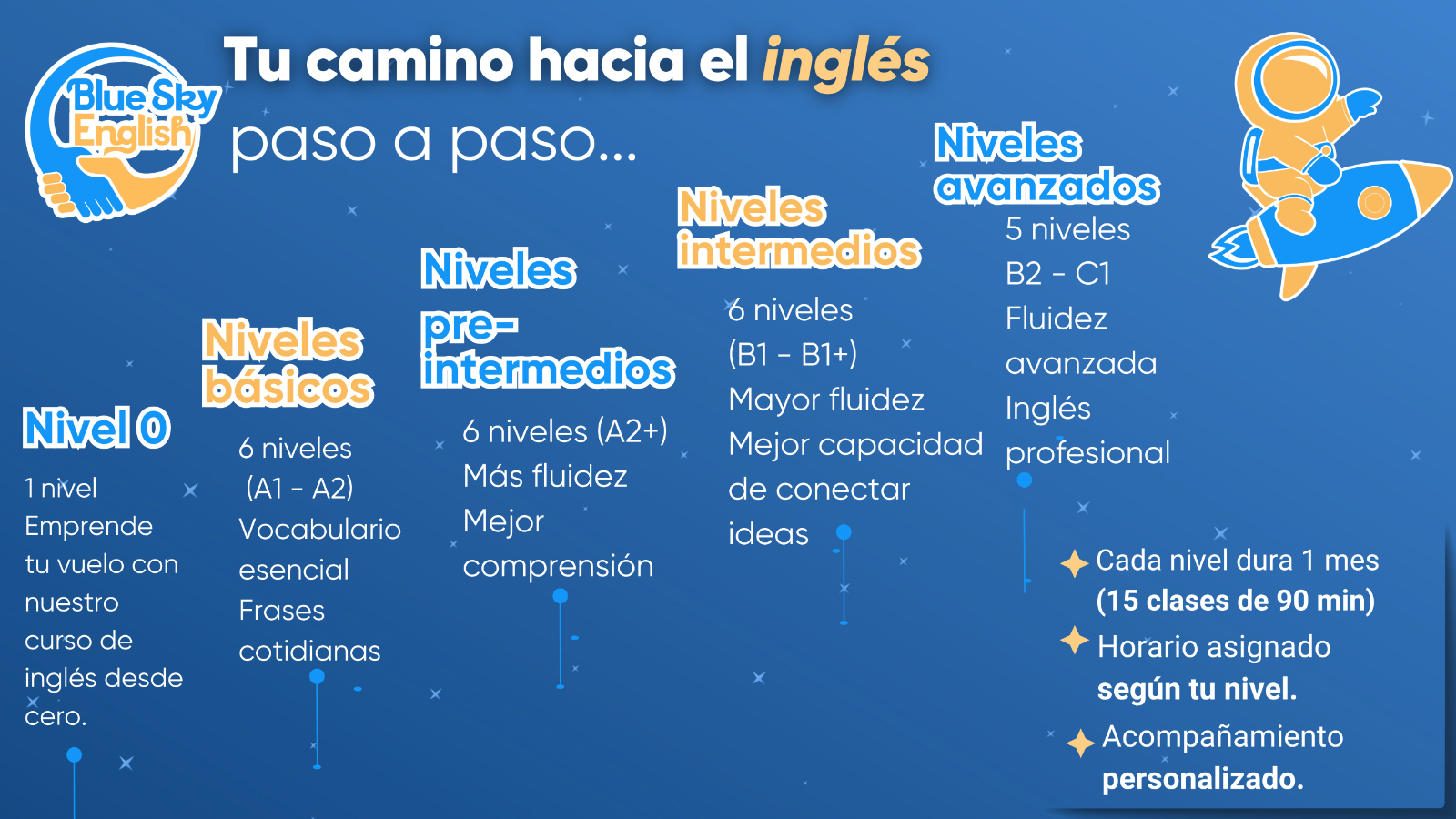 Blue Sky English

Tu camino hacia el inglés paso a paso...

Nivel 0

1 nivel
Emprende tu vuelo con nuestro curso de inglés desde cero.

Niveles básicos

6 niveles
(A1 - A2)
Vocabulario esencial
Frases cotidianas

Niveles pre-intermedios

6 niveles (A2+)
Más fluidez
Mejor comprensión

Niveles intermedios

6 niveles
(B1 - B1+)
Mayor fluidez
Mejor capacidad de conectar ideas

Niveles avanzados

5 niveles
B2 - C1
Fluidez avanzada
Inglés profesional

Cada nivel dura 1 mes (15 clases de 90 min)
Horario asignado según tu nivel.
Acompañamiento personalizado.